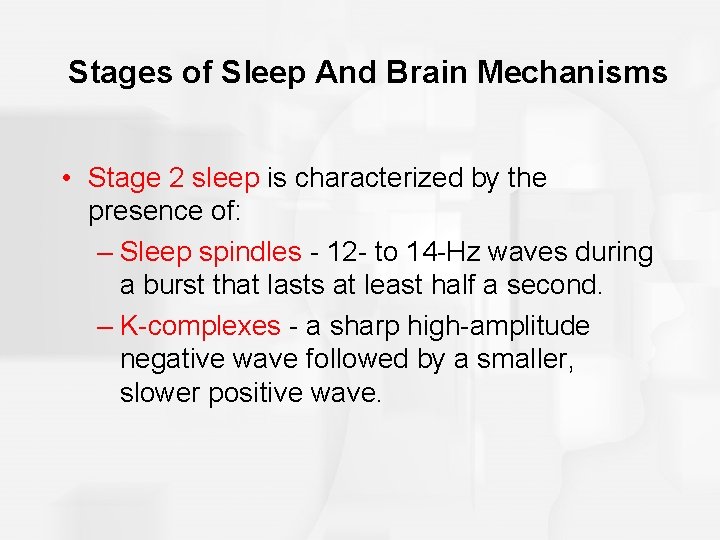 Stages of Sleep And Brain Mechanisms

• Stage 2 sleep is characterized by the presence of:

– Sleep spindles - 12- to 14-Hz waves during a burst that lasts at least half a second.

– K-complexes - a sharp high-amplitude negative wave followed by a smaller, slower positive wave.